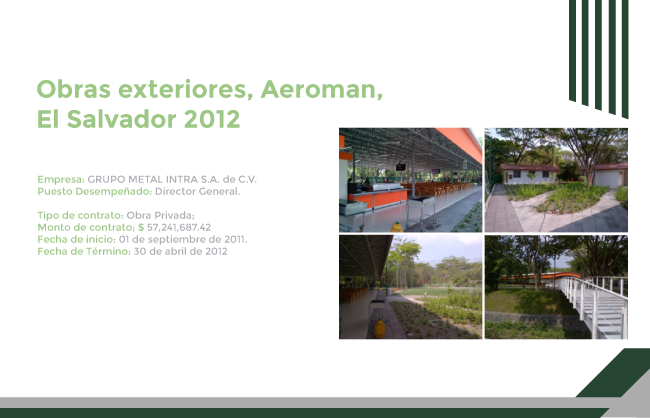 Obras exteriores, Aeroman, El Salvador 2012

Empresa: GRUPO METAL INTRA S.A. de C.V.
Puesto Desempeñado: Director General.

Tipo de contrato: Obra Privada;
Monto de contrato: $ 57,241,687.42
Fecha de inicio: 01 de septiembre de 2011.
Fecha de Término: 30 de abril de 2012